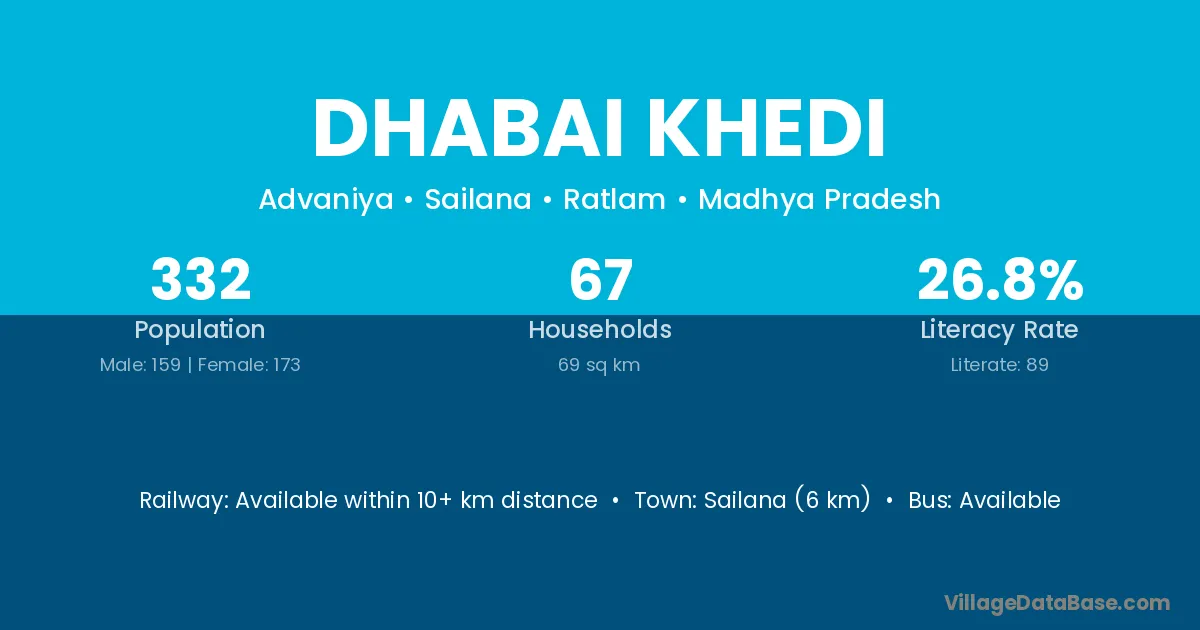 DHABAI KHEDI

Advaniya • Sailana • Ratlam • Madhya Pradesh

332
Population
Male: 159 | Female: 173

67
Households
69 sq km

26.8%
Literacy Rate
Literate: 89

Railway: Available within 10+ km distance • Town: Sailana (6 km) • Bus: Available

VillageDataBase.com